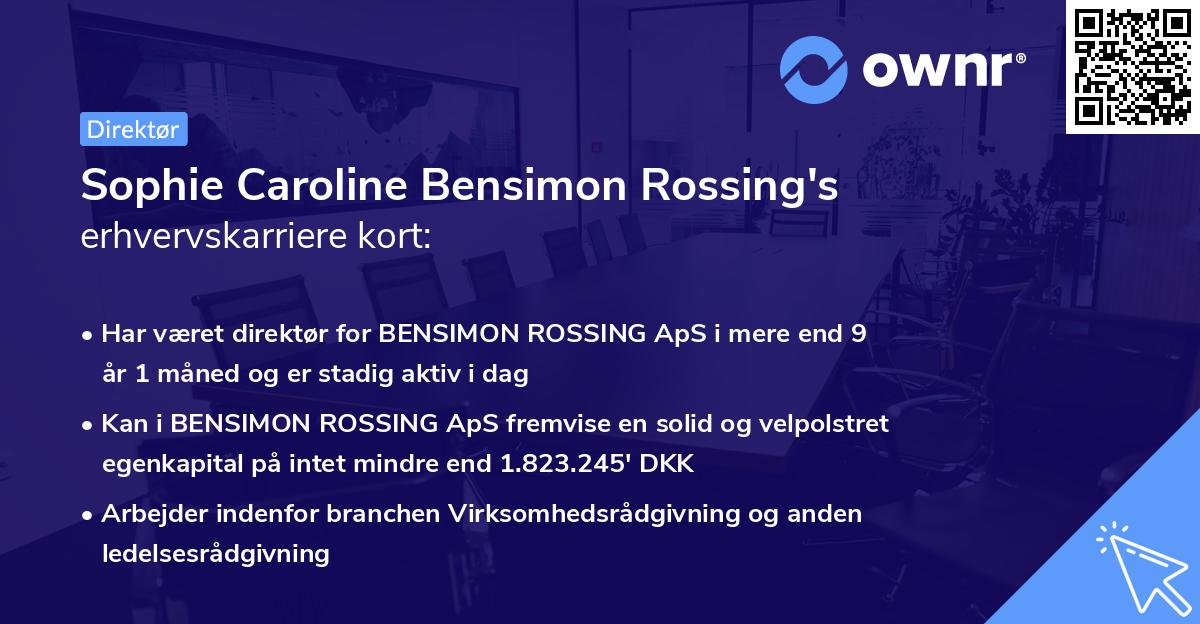 ownr®

Direktør

Sophie Caroline Bensimon Rossing's
erhvervskarriere kort:

• Har været direktør for BENSIMON ROSSING ApS i mere end 9 år 1 måned og er stadig aktiv i dag
• Kan i BENSIMON ROSSING ApS fremvise en solid og velpolstret egenkapital på intet mindre end 1.823.245' DKK
• Arbejder indenfor branchen Virksomhedsrådgivning og anden ledelsesrådgivning